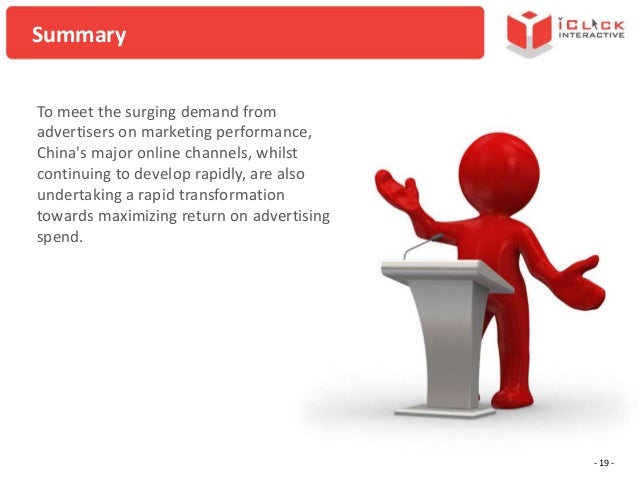 Summary

iCLICK INTERACTIVE

To meet the surging demand from advertisers on marketing performance, China's major online channels, whilst continuing to develop rapidly, are also undertaking a rapid transformation towards maximizing return on advertising spend.

- 19 -